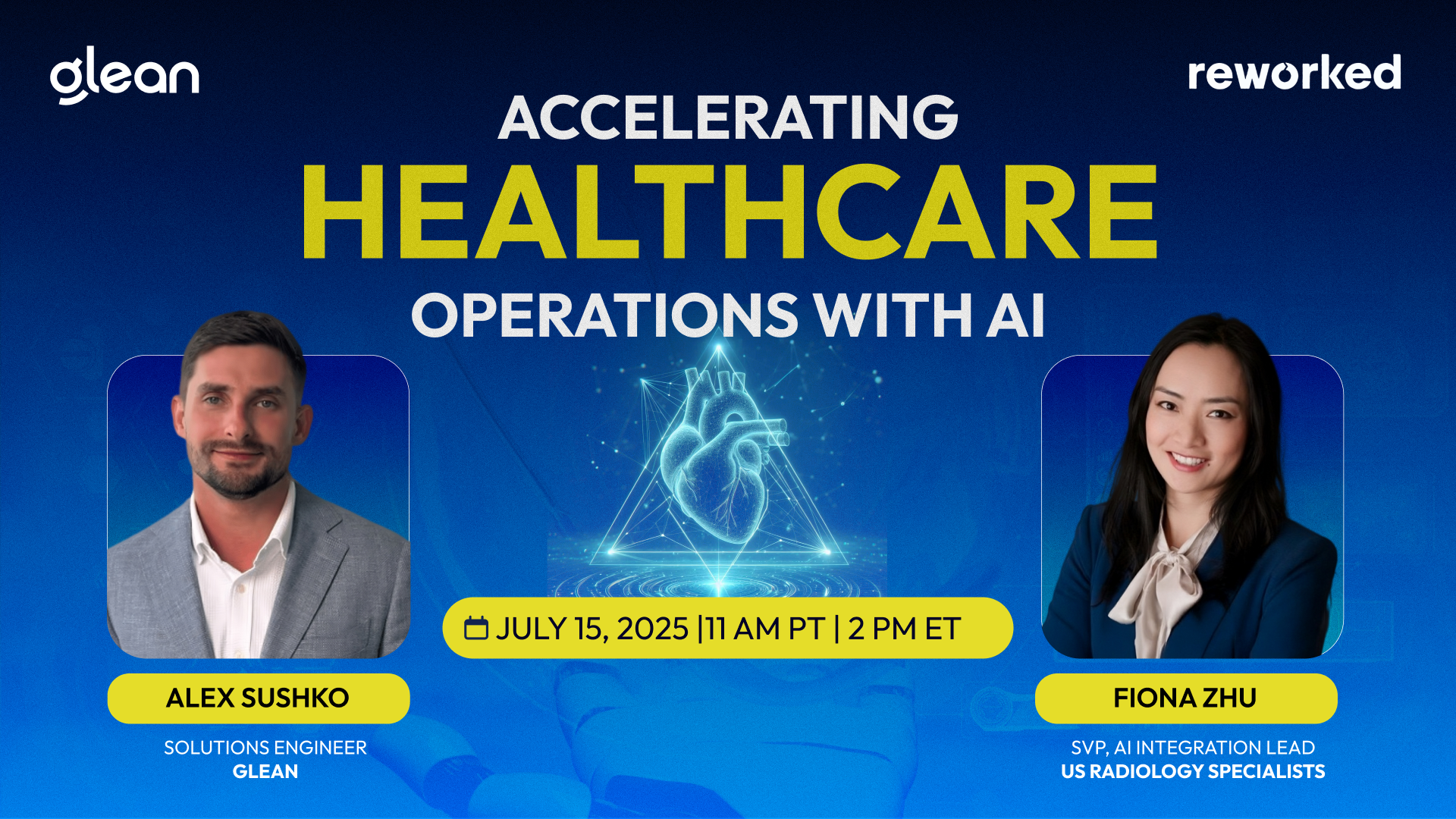 glean

reworked

ACCELERATING
HEALTHCARE
OPERATIONS WITH AI

JULY 15, 2025 |11 AM PT | 2 PM ET

ALEX SUSHKO

SOLUTIONS ENGINEER
GLEAN

FIONA ZHU

SVP, AI INTEGRATION LEAD
US RADIOLOGY SPECIALISTS